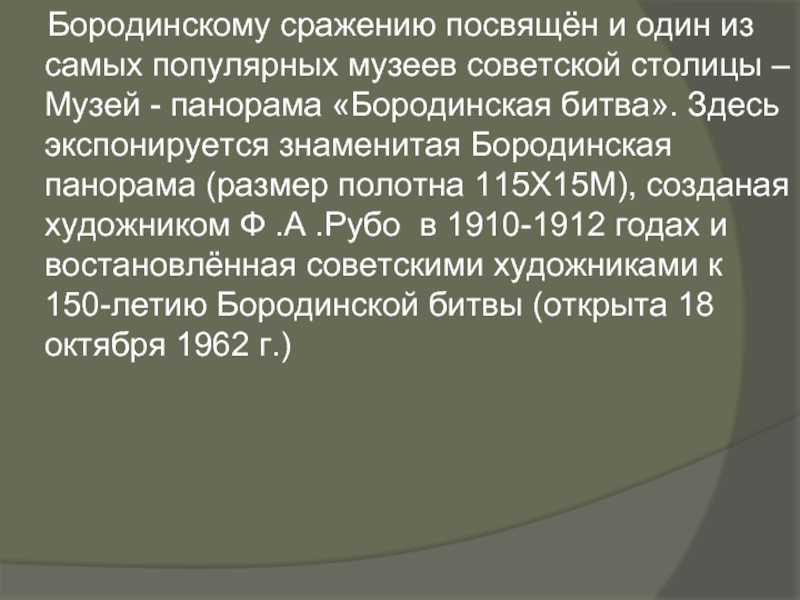 Бородинскому сражению посвящён и один из самых популярных музеев советской столицы – Музей - панорама «Бородинская битва». Здесь экспонируется знаменитая Бородинская панорама (размер полотна 115Х15М), созданая художником Ф .А .Рубо в 1910-1912 годах и востановлённая советскими художниками к 150-летию Бородинской битвы (открыта 18 октября 1962 г.)